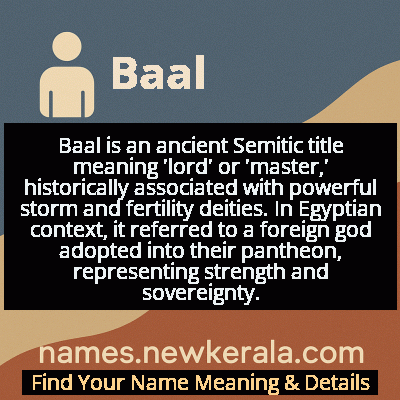 Baal

Baal is an ancient Semitic title meaning 'lord' or 'master,' historically associated with powerful storm and fertility deities. In Egyptian context, it referred to a foreign god adopted into their pantheon, representing strength and sovereignty.

names.newkerala.com

Find Your Name Meaning & Details